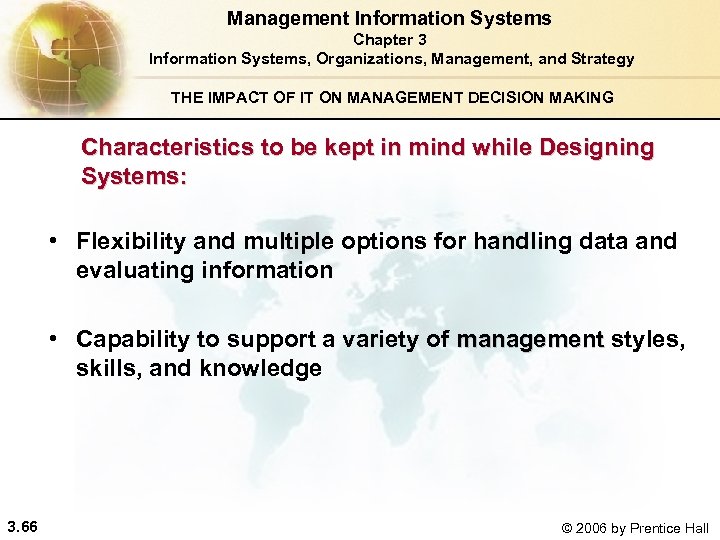 Management Information Systems
Chapter 3
Information Systems, Organizations, Management, and Strategy

THE IMPACT OF IT ON MANAGEMENT DECISION MAKING

Characteristics to be kept in mind while Designing Systems:

• Flexibility and multiple options for handling data and evaluating information

• Capability to support a variety of management styles, skills, and knowledge

3.66

© 2006 by Prentice Hall